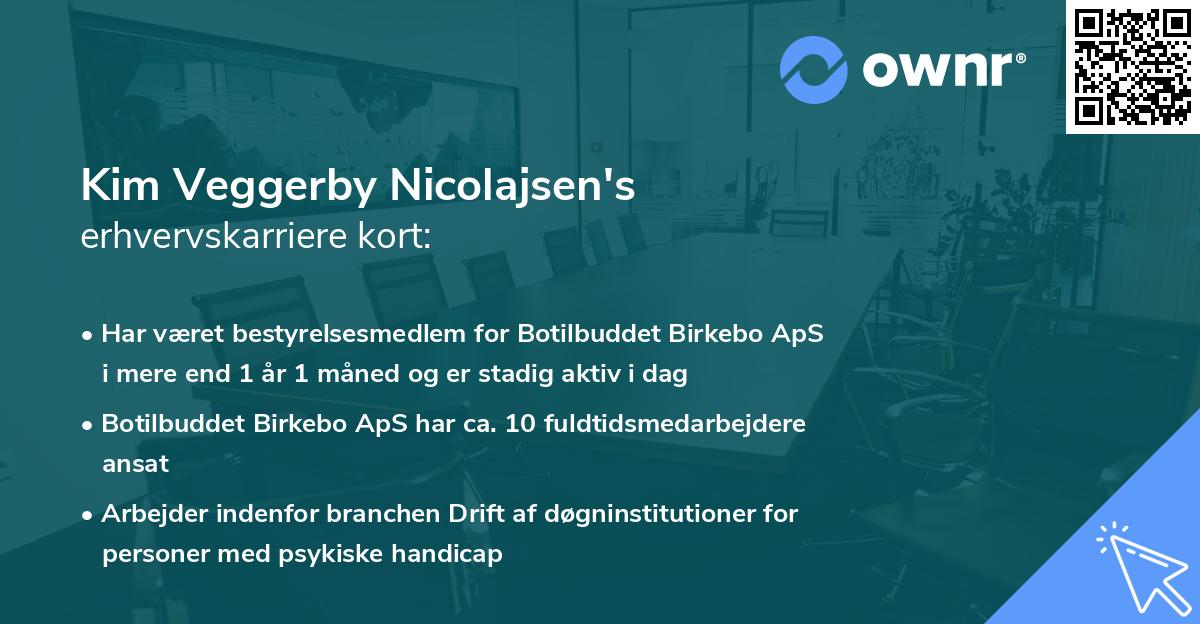 ownr®

Kim Veggerby Nicolajsen's
erhvervskarriere kort:

• Har været bestyrelsesmedlem for Botilbuddet Birkebo ApS i mere end 1 år 1 måned og er stadig aktiv i dag

• Botilbuddet Birkebo ApS har ca. 10 fuldtidsmedarbejdere ansat

• Arbejder indenfor branchen Drift af døgninstitutioner for personer med psykiske handicap